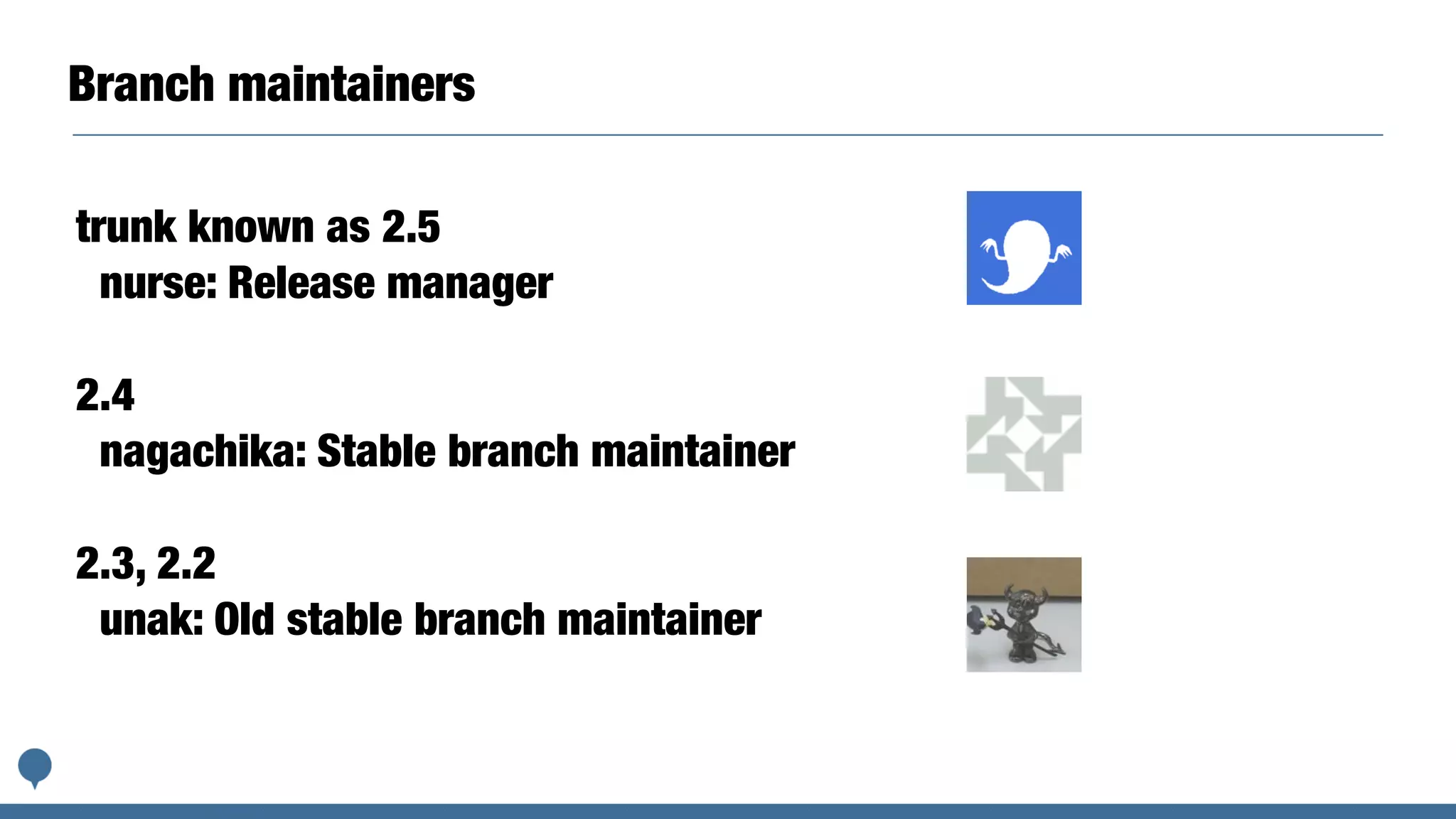 Branch maintainers

trunk known as 2.5
nurse: Release manager

2.4
nagachika: Stable branch maintainer

2.3, 2.2
unak: Old stable branch maintainer